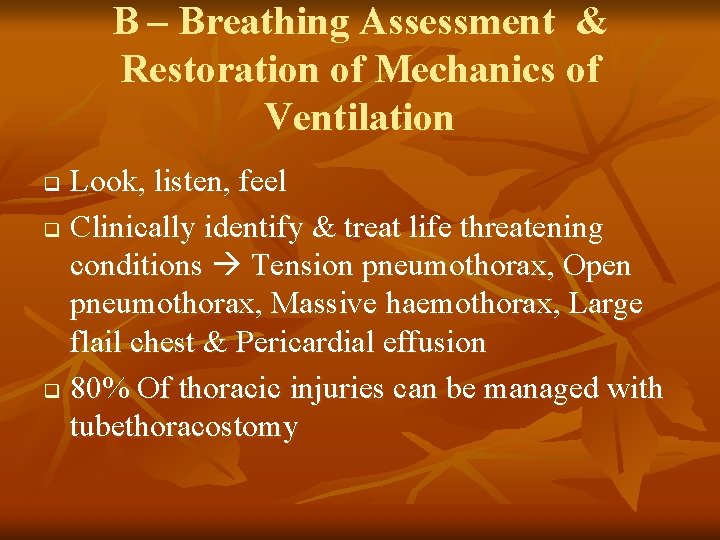 B – Breathing Assessment & Restoration of Mechanics of Ventilation

Look, listen, feel

Clinically identify & treat life threatening conditions → Tension pneumothorax, Open pneumothorax, Massive haemothorax, Large flail chest & Pericardial effusion

80% Of thoracic injuries can be managed with tubethoracostomy